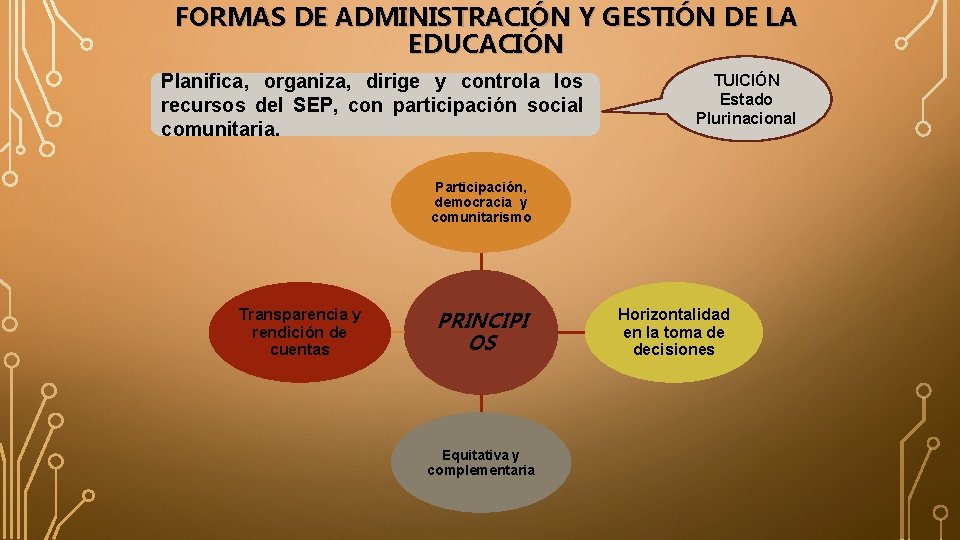 FORMAS DE ADMINISTRACIÓN Y GESTIÓN DE LA EDUCACIÓN

Planifica, organiza, dirige y controla los recursos del SEP, con participación social comunitaria.

TUICIÓN Estado Plurinacional

Participación, democracia y comunitarismo

Transparencia y rendición de cuentas

PRINCIPIOS

Horizontalidad en la toma de decisiones

Equitativa y complementaria